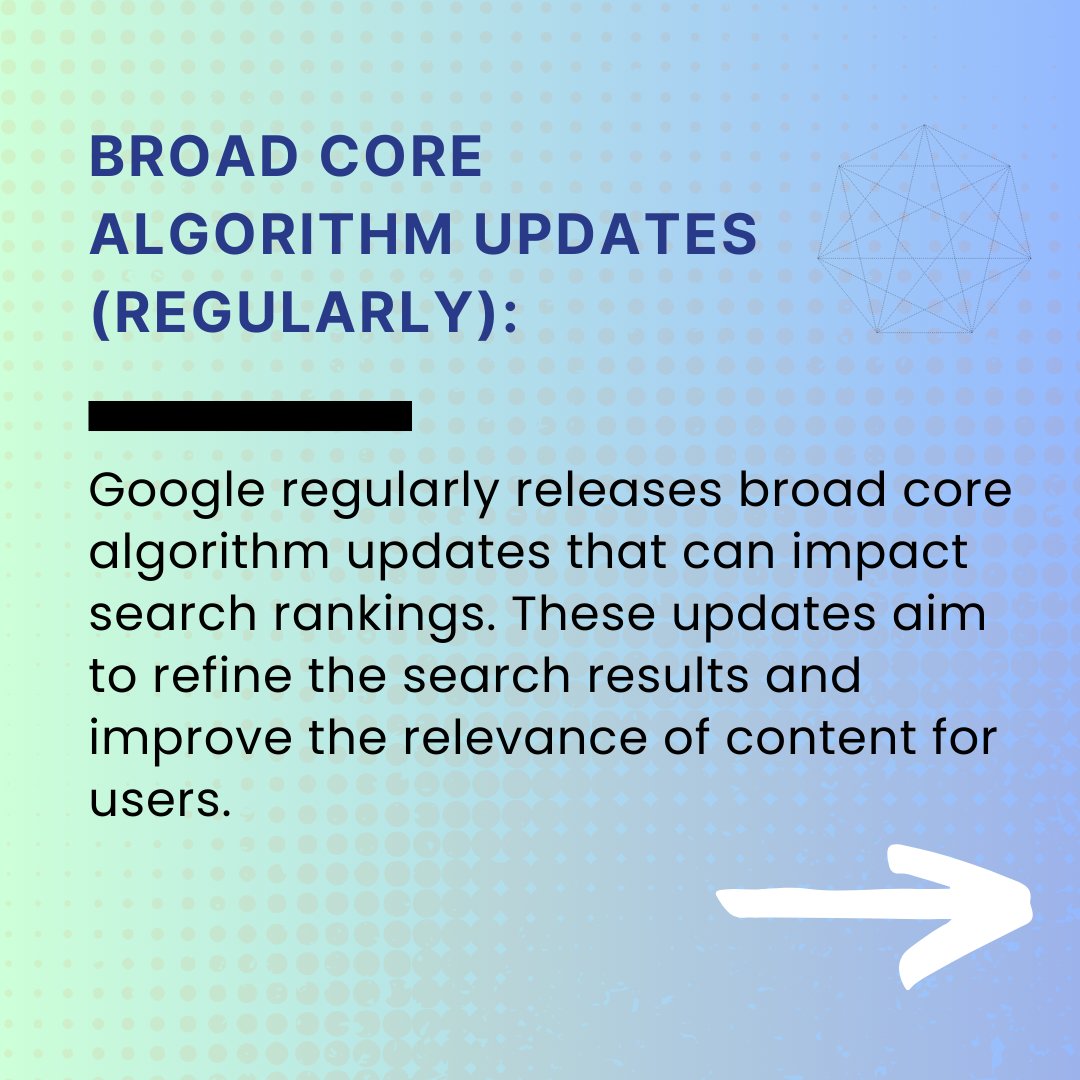 BROAD CORE ALGORITHM UPDATES (REGULARLY):

Google regularly releases broad core algorithm updates that can impact search rankings. These updates aim to refine the search results and improve the relevance of content for users.